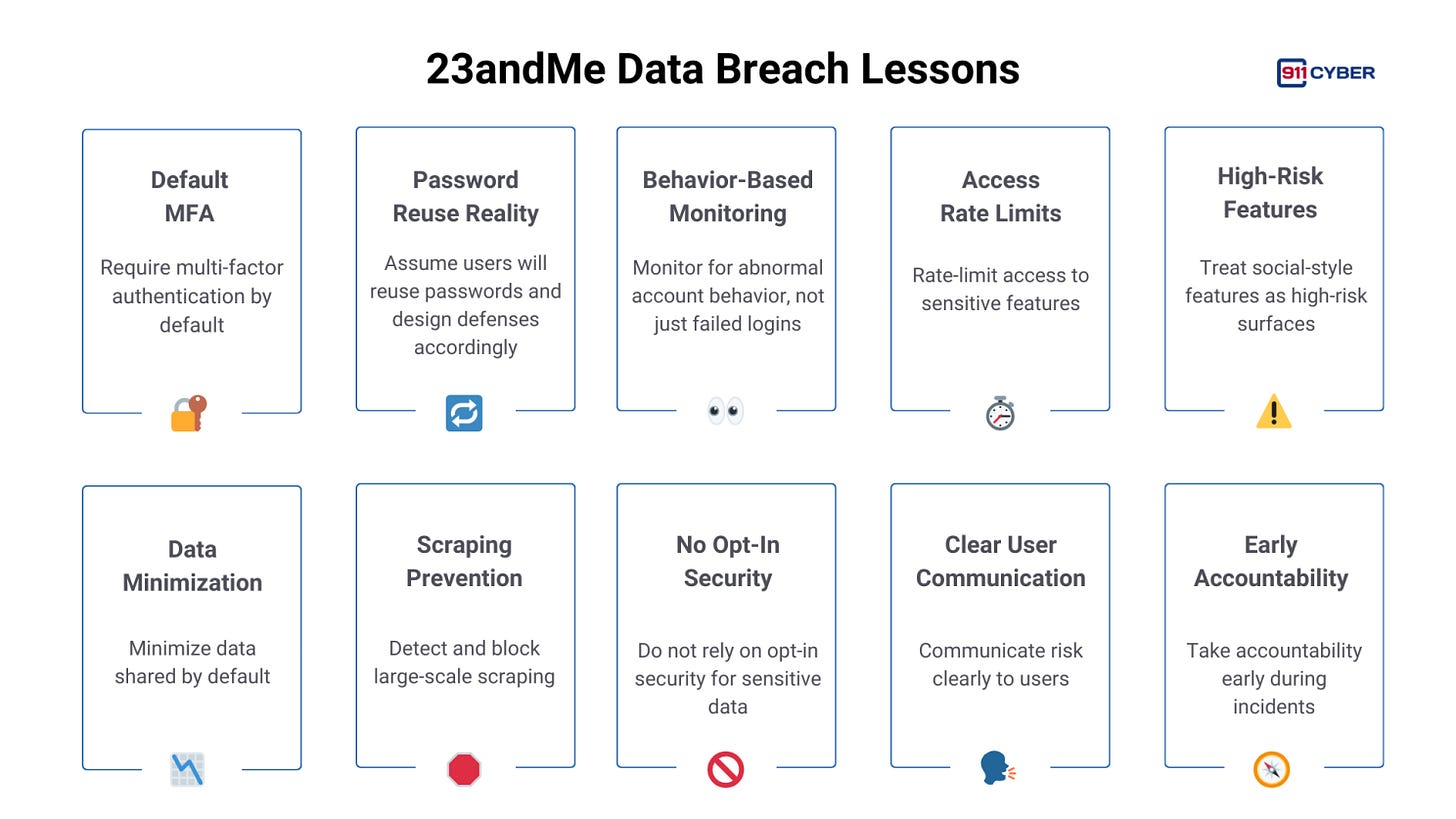 23andMe Data Breach Lessons

911 CYBER

Default MFA

Require multi-factor authentication by default

Password Reuse Reality

Assume users will reuse passwords and design defenses accordingly

Behavior-Based Monitoring

Monitor for abnormal account behavior, not just failed logins

Access Rate Limits

Rate-limit access to sensitive features

High-Risk Features

Treat social-style features as high-risk surfaces

Data Minimization

Minimize data shared by default

Scraping Prevention

Detect and block large-scale scraping

No Opt-In Security

Do not rely on opt-in security for sensitive data

Clear User Communication

Communicate risk clearly to users

Early Accountability

Take accountability early during incidents